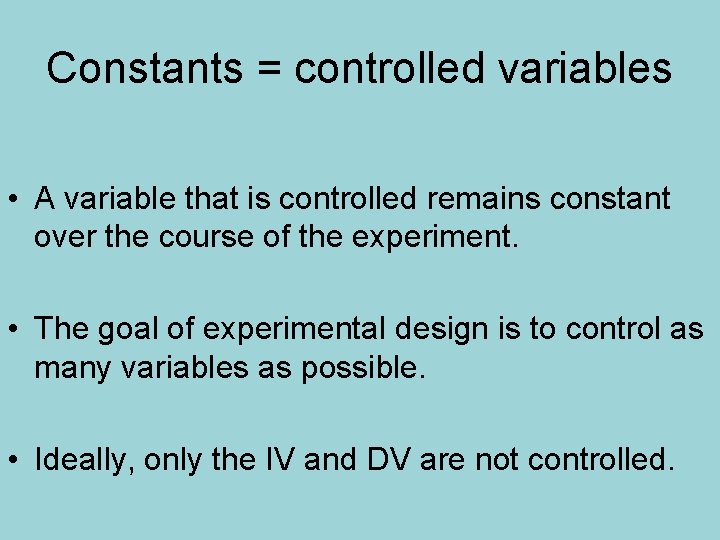 Constants = controlled variables

• A variable that is controlled remains constant over the course of the experiment.

• The goal of experimental design is to control as many variables as possible.

• Ideally, only the IV and DV are not controlled.